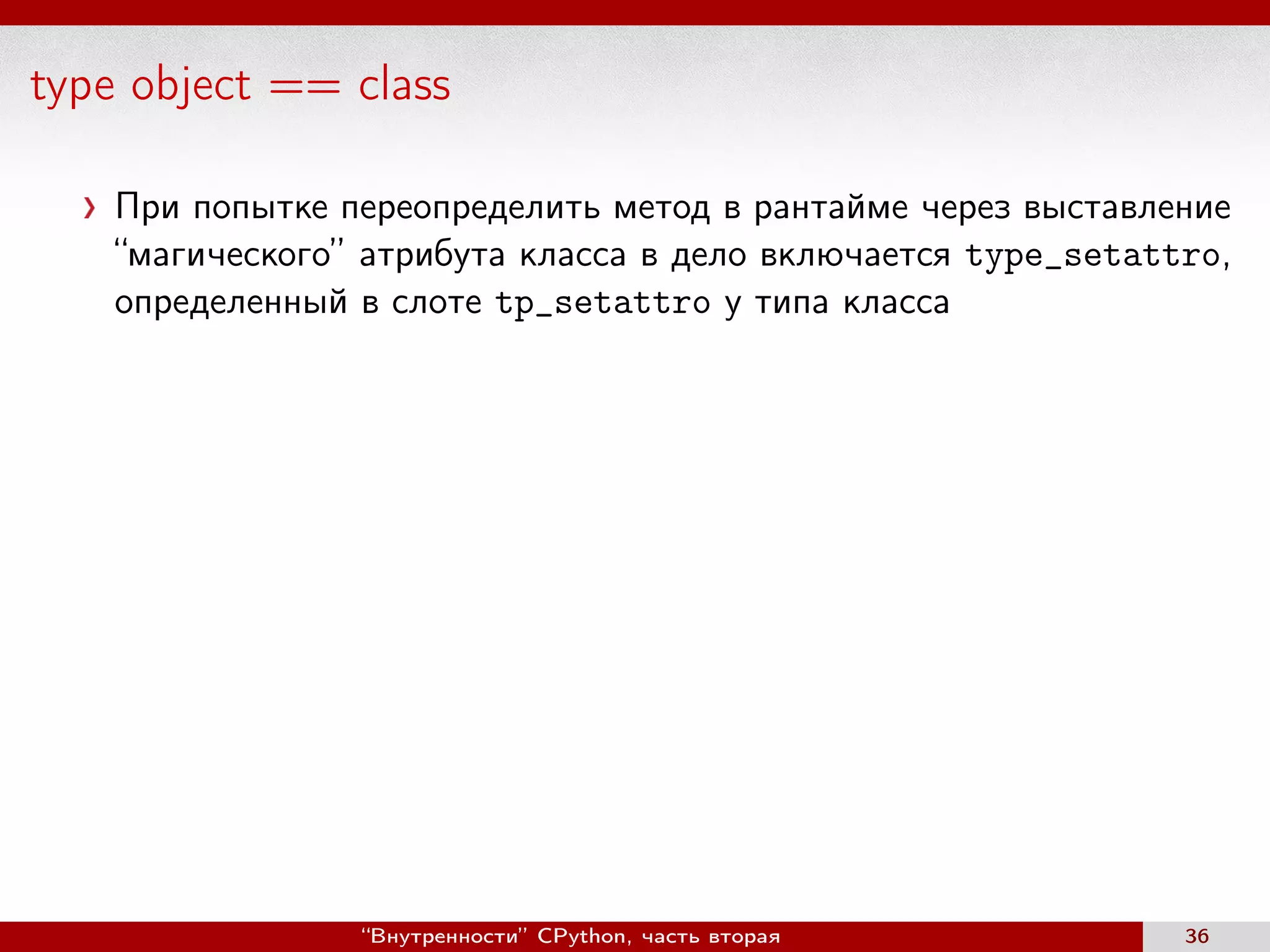 type object == class

› При попытке переопределить метод в рантайме через выставление “магического” атрибута класса в дело включается type_setattro, определенный в слоте tp_setattro у типа класса

“Внутренности” CPython, часть вторая

36